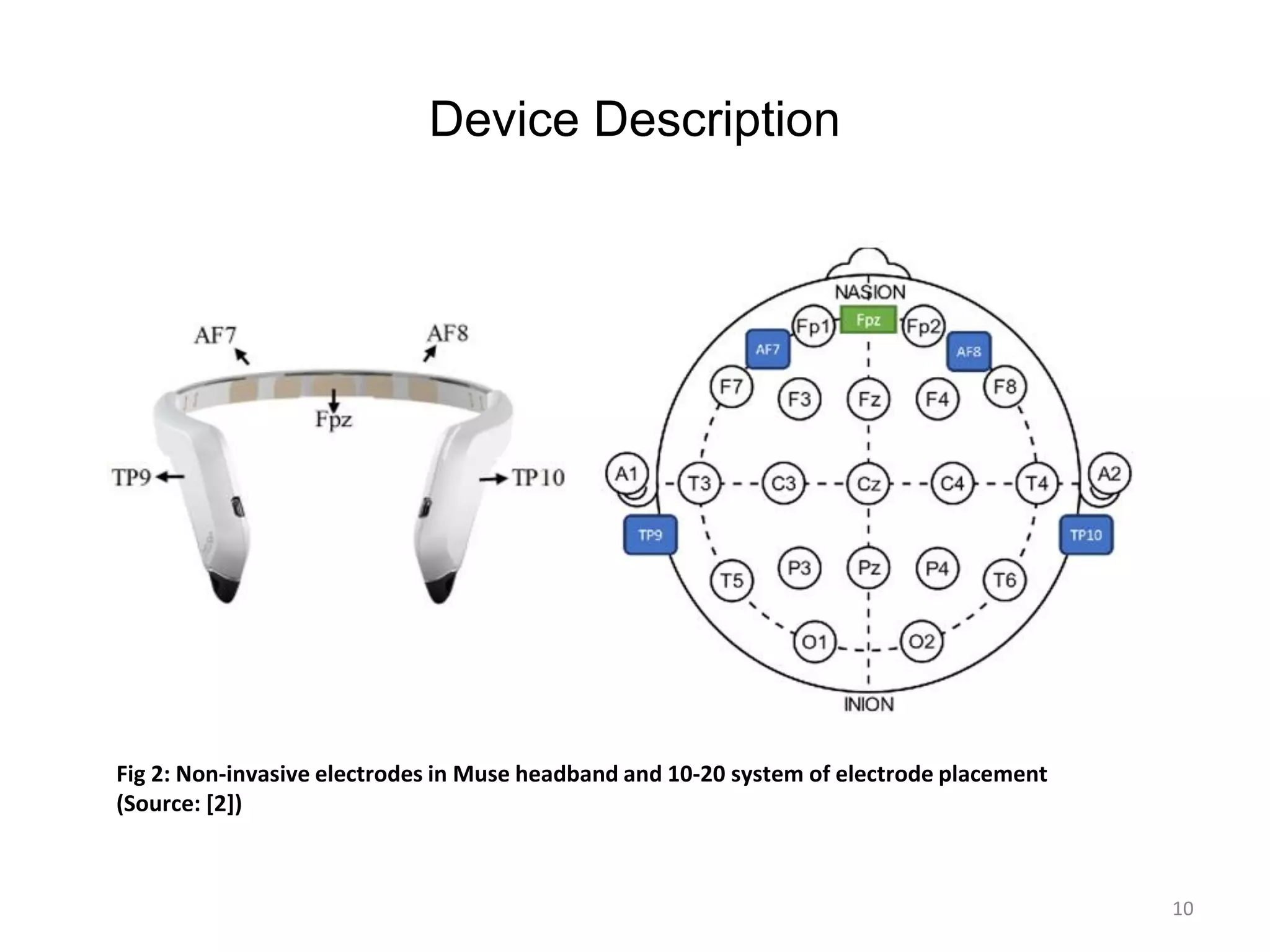 Device Description

AF7
AF8
Fpz
TP9
TP10

NASION
Fp1
Fpz
Fp2
AF7
AF8
F7
F3
Fz
F4
F8
A1
T3
C3
Cz
C4
T4
A2
TP9
TP10
T5
P3
Pz
P4
T6
O1
O2
INION

Fig 2: Non-invasive electrodes in Muse headband and 10-20 system of electrode placement (Source: [2])

10